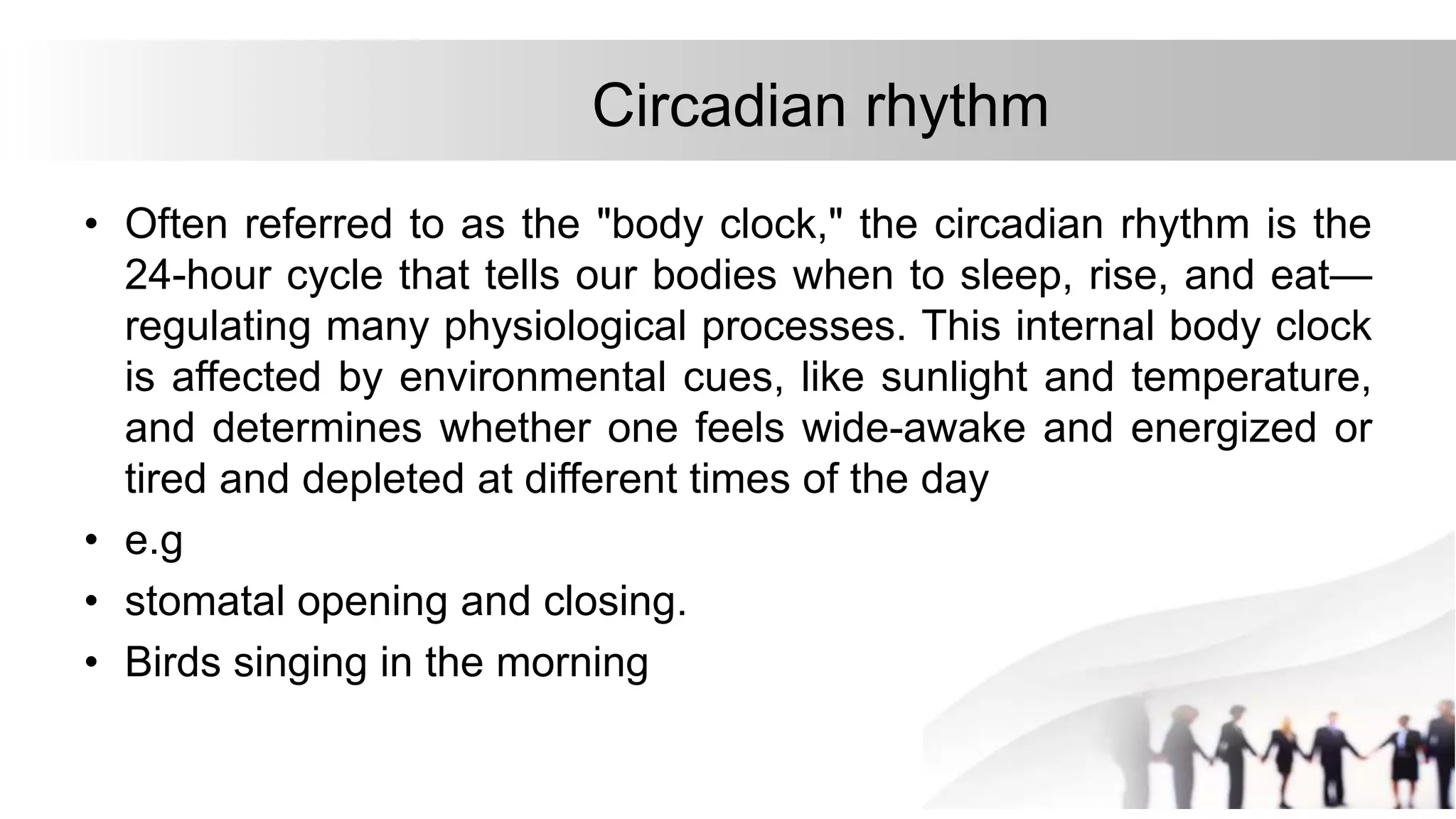 Circadian rhythm

• Often referred to as the "body clock," the circadian rhythm is the 24-hour cycle that tells our bodies when to sleep, rise, and eat—regulating many physiological processes. This internal body clock is affected by environmental cues, like sunlight and temperature, and determines whether one feels wide-awake and energized or tired and depleted at different times of the day

• e.g

• stomatal opening and closing.

• Birds singing in the morning